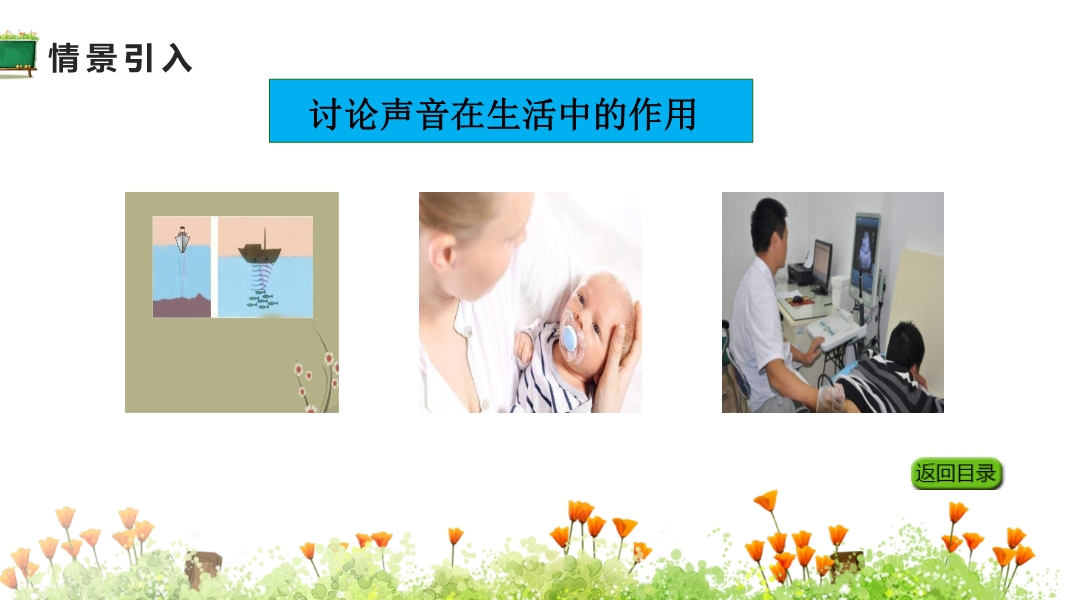 情景引入

讨论声音在生活中的作用

返回目录